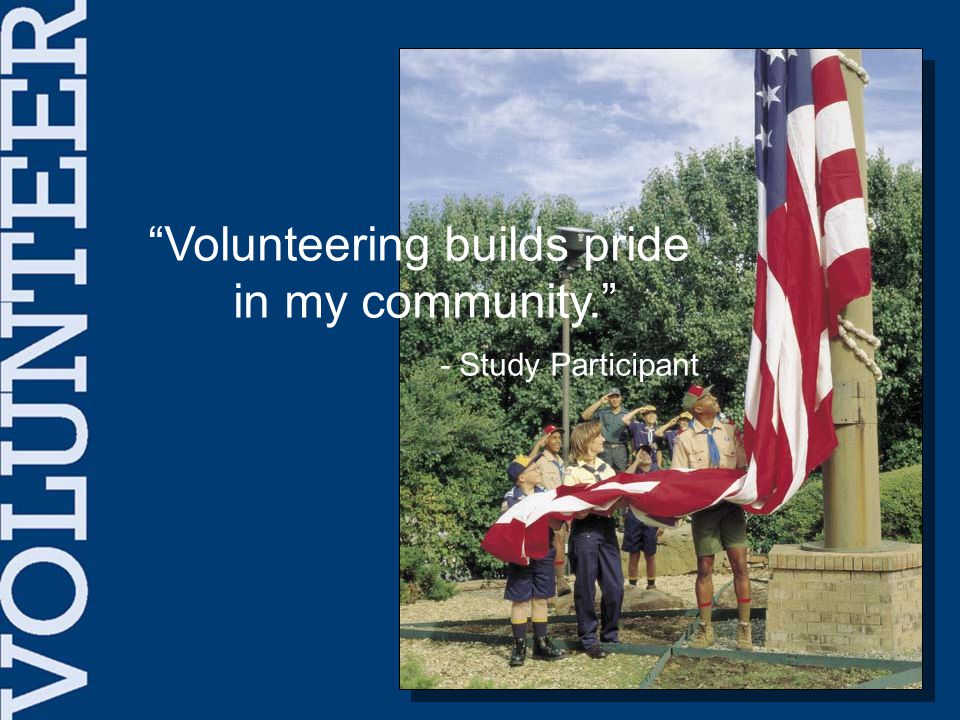 VOLUNTEER

“Volunteering builds pride in my community.”

- Study Participant